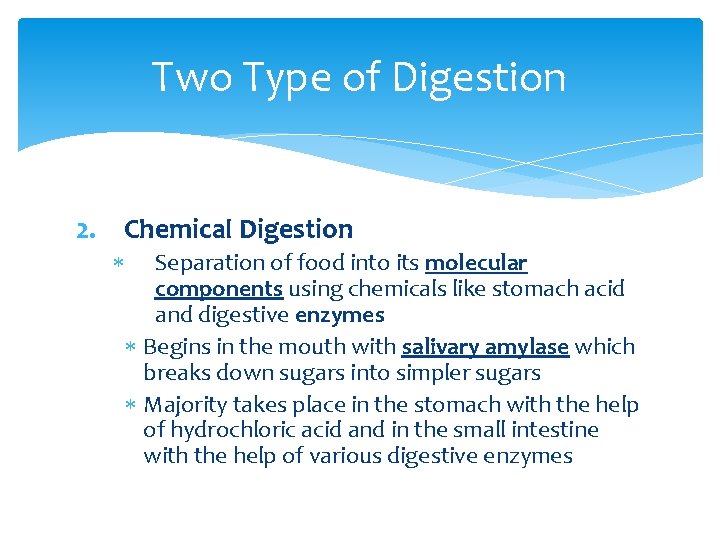 Two Type of Digestion

2. Chemical Digestion

∗ Separation of food into its molecular components using chemicals like stomach acid and digestive enzymes

∗ Begins in the mouth with salivary amylase which breaks down sugars into simpler sugars

∗ Majority takes place in the stomach with the help of hydrochloric acid and in the small intestine with the help of various digestive enzymes